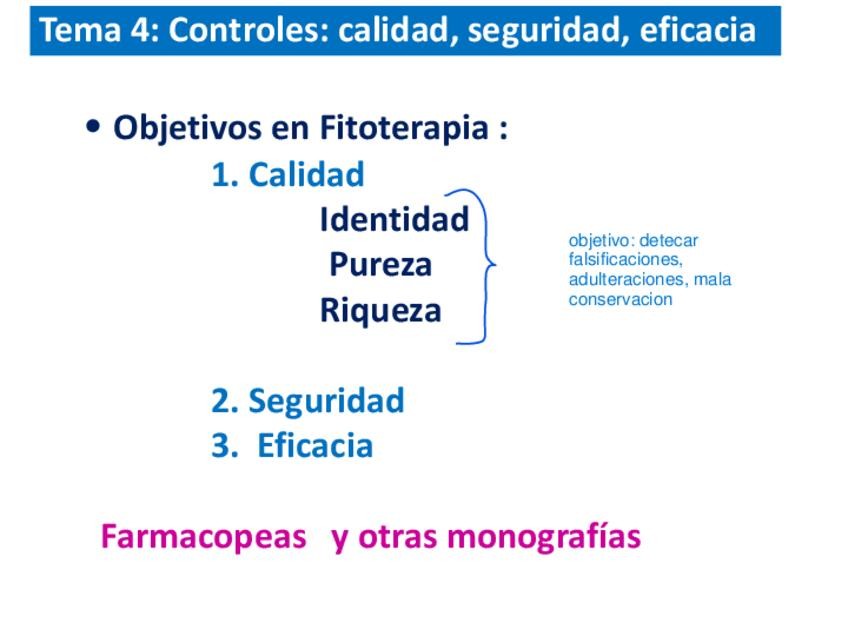 Tema 4: Controles: calidad, seguridad, eficacia

• Objetivos en Fitoterapia :

1. Calidad

Identidad

Pureza

Riqueza

objetivo: detecar falsificaciones, adulteraciones, mala conservacion

2. Seguridad

3. Eficacia

Farmacopeas y otras monografías